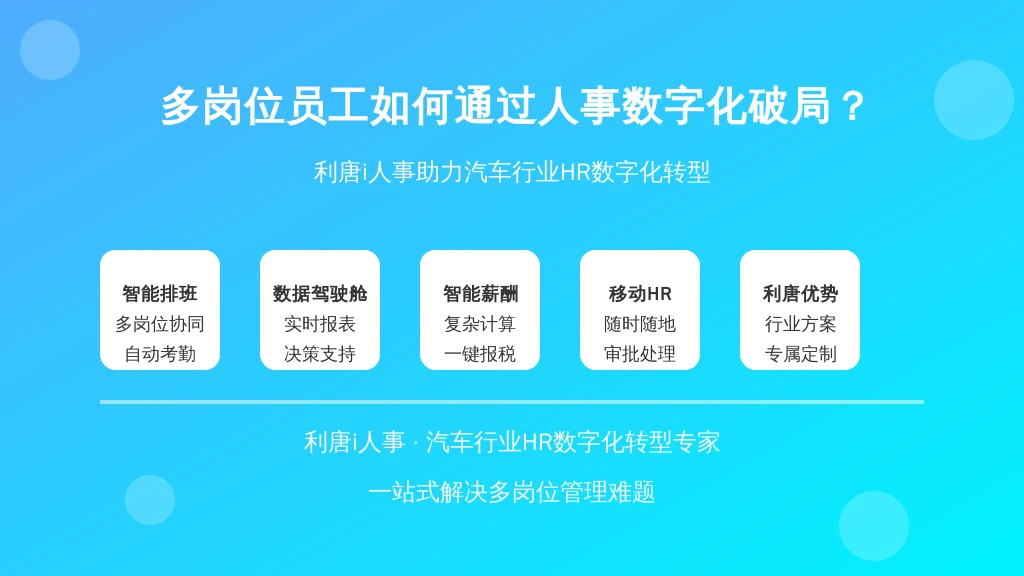 多岗位员工如何通过人事数字化破局？

利唐i人事助力汽车行业HR数字化转型

智能排班
多岗位协同
自动考勤

数据驾驶舱
实时报表
决策支持

智能薪酬
复杂计算
一键报税

移动HR
随时随地
审批处理

利唐优势
行业方案
专属定制

利唐i人事 · 汽车行业HR数字化转型专家

一站式解决多岗位管理难题